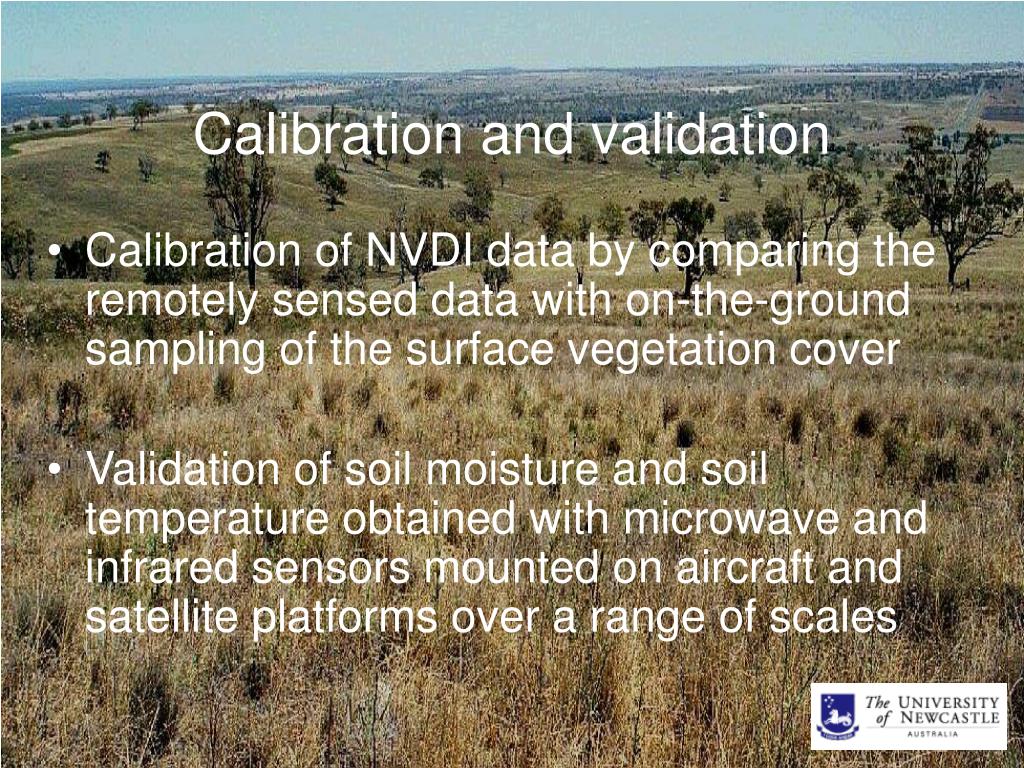 Calibration and validation

• Calibration of NVDI data by comparing the remotely sensed data with on-the-ground sampling of the surface vegetation cover

• Validation of soil moisture and soil temperature obtained with microwave and infrared sensors mounted on aircraft and satellite platforms over a range of scales

The UNIVERSITY of NEWCASTLE AUSTRALIA